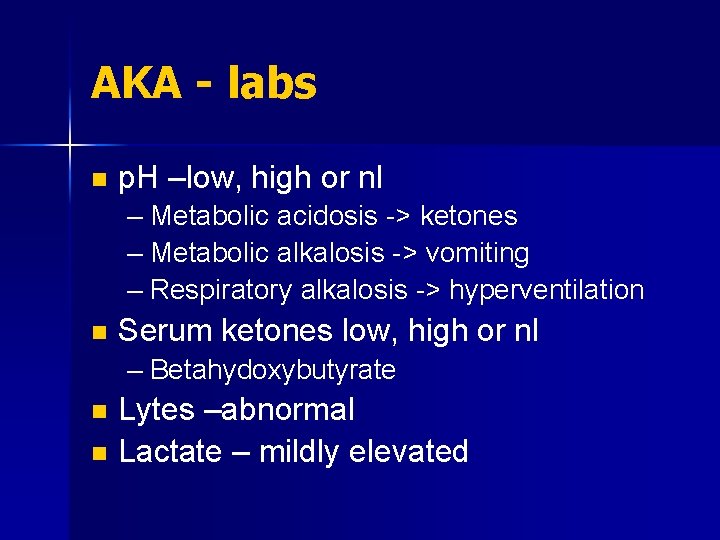 AKA - labs

pH –low, high or nl
– Metabolic acidosis -> ketones
– Metabolic alkalosis -> vomiting
– Respiratory alkalosis -> hyperventilation

Serum ketones low, high or nl
– Betahydoxybutyrate

Lytes –abnormal

Lactate – mildly elevated